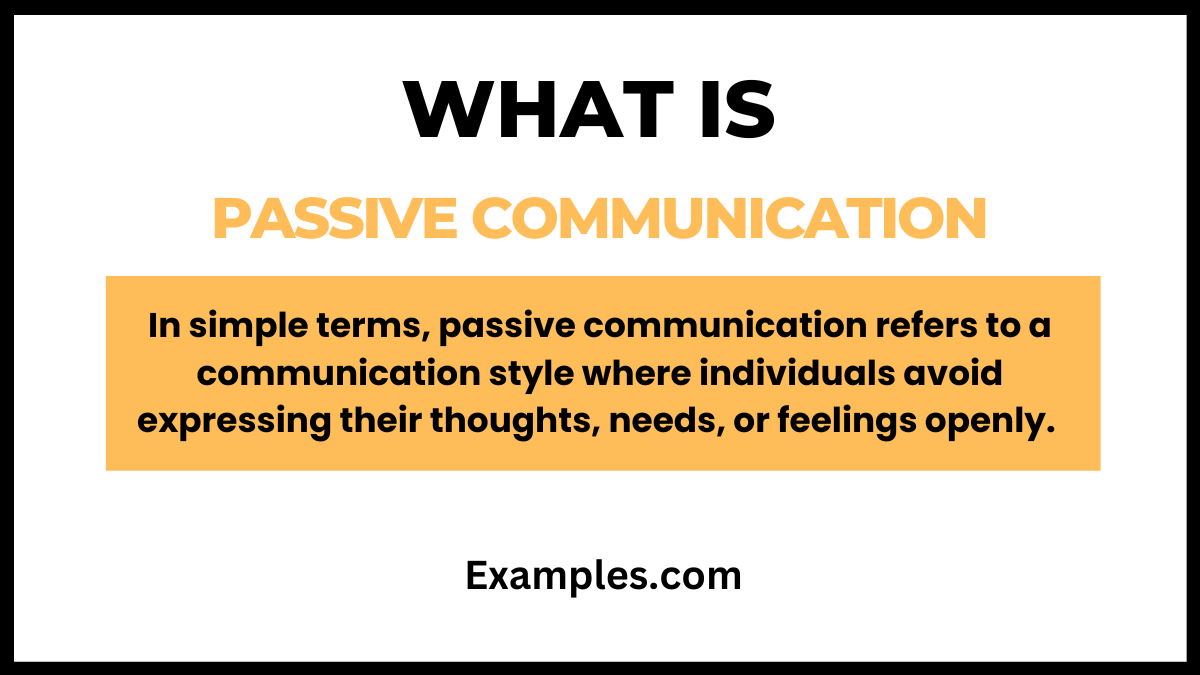 WHAT IS

PASSIVE COMMUNICATION

In simple terms, passive communication refers to a communication style where individuals avoid expressing their thoughts, needs, or feelings openly.

Examples.com